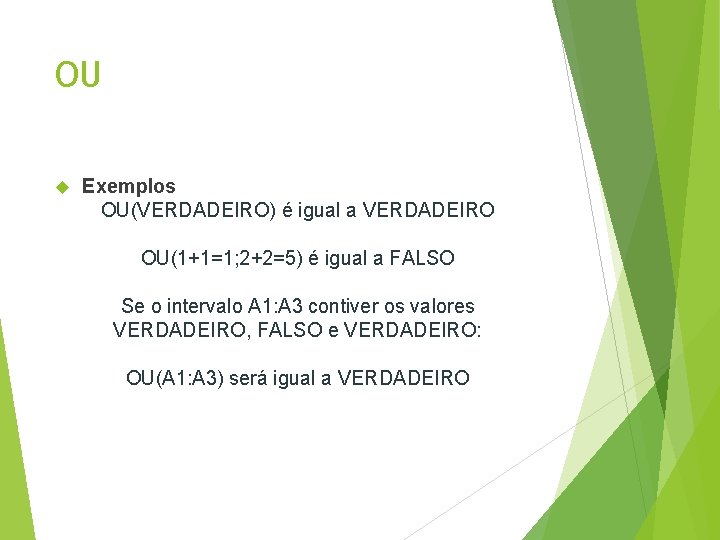 OU

Exemplos

OU(VERDADEIRO) é igual a VERDADEIRO

OU(1+1=1;2+2=5) é igual a FALSO

Se o intervalo A1:A3 contiver os valores VERDADEIRO, FALSO e VERDADEIRO:

OU(A1:A3) será igual a VERDADEIRO